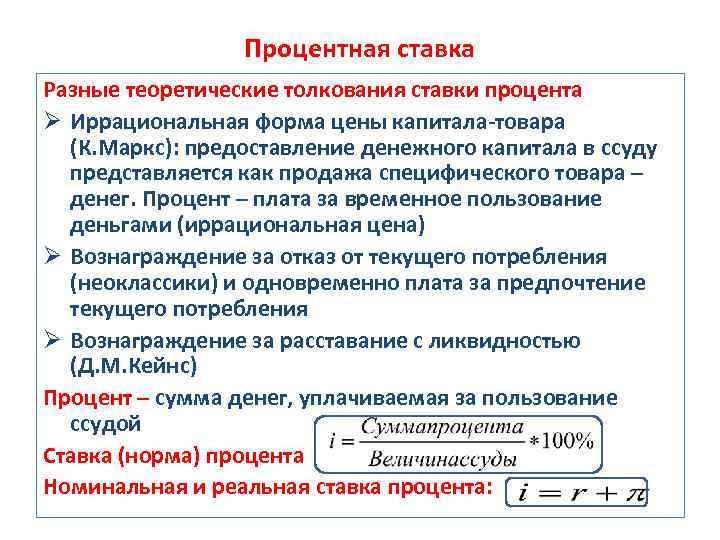 Процентная ставка

Разные теоретические толкования ставки процента

➢ Иррациональная форма цены капитала-товара (К.Маркс): предоставление денежного капитала в ссуду представляется как продажа специфического товара – денег. Процент – плата за временное пользование деньгами (иррациональная цена)

➢ Вознаграждение за отказ от текущего потребления (неоклассики) и одновременно плата за предпочтение текущего потребления

➢ Вознаграждение за расставание с ликвидностью (Д.М.Кейнс)

Процент – сумма денег, уплачиваемая за пользование ссудой

Ставка (норма) процента $i = \frac{Суммапроцента}{Величинассуды} * 100\%$

Номинальная и реальная ставка процента: $i = r + \pi$